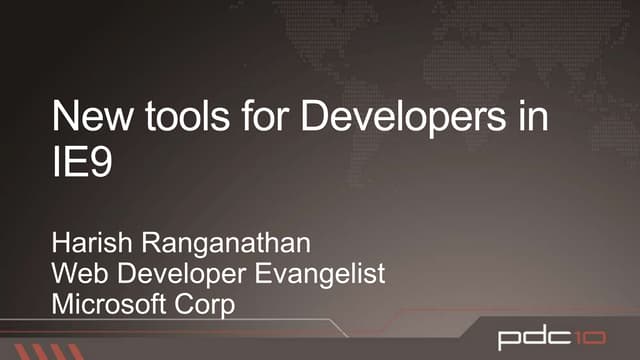 New tools for Developers in IE9

Harish Ranganathan
Web Developer Evangelist
Microsoft Corp

pdc10